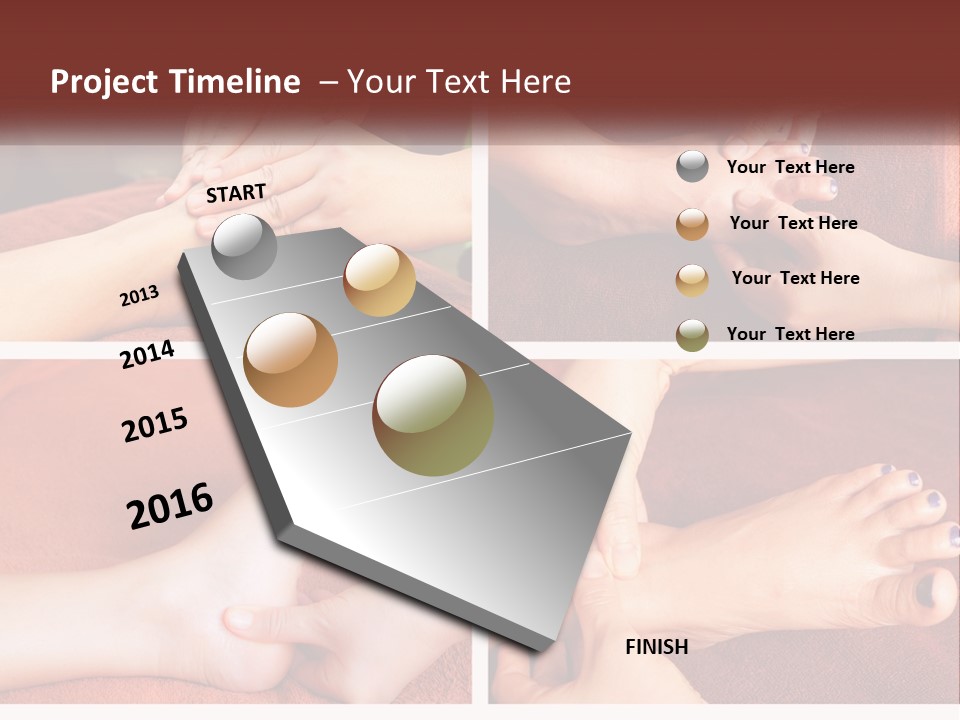 Project Timeline – Your Text Here

START

2013

2014

2015

2016

FINISH

Your Text Here

Your Text Here

Your Text Here

Your Text Here